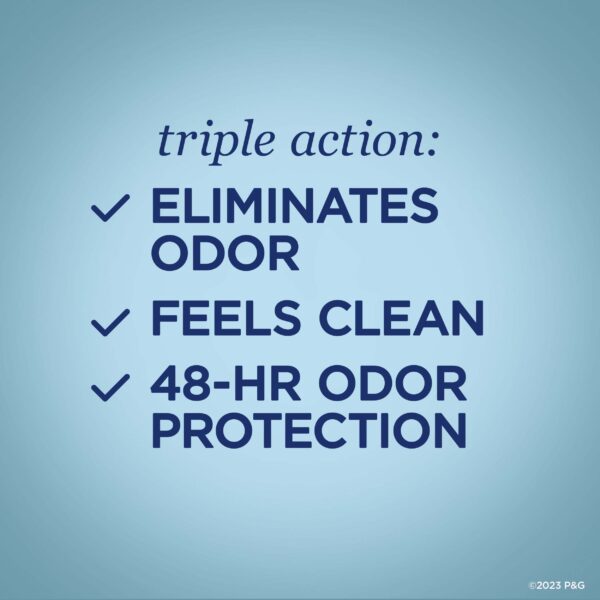 triple action:

✓ ELIMINATES ODOR

✓ FEELS CLEAN

✓ 48-HR ODOR PROTECTION

©2023 P&G